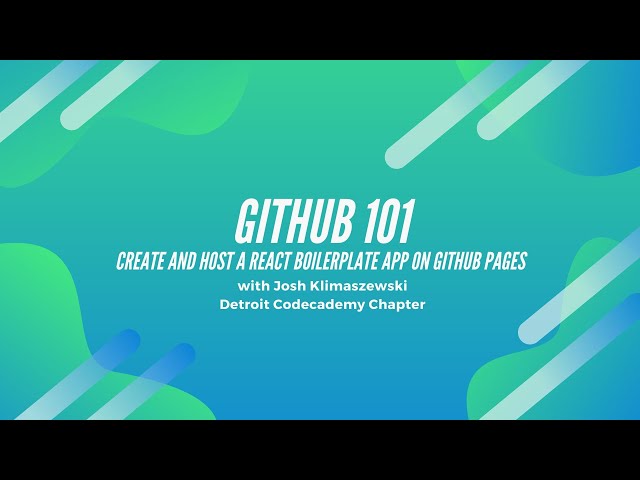 GITHUB 101
CREATE AND HOST A REACT BOILERPLATE APP ON GITHUB PAGES
with Josh Klimaszewski
Detroit Codecademy Chapter